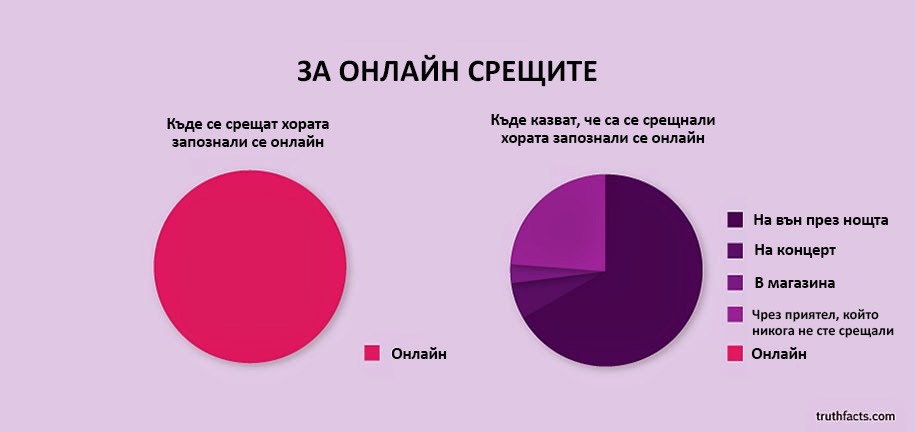 ЗА ОНЛАЙН СРЕЩИТЕ

Къде се срещат хората запознали се онлайн

Онлайн

Къде казват, че са се срещнали хората запознали се онлайн

На вън през нощта

На концерт

В магазина

Чрез приятел, който никога не сте срещали

Онлайн

truthfacts.com